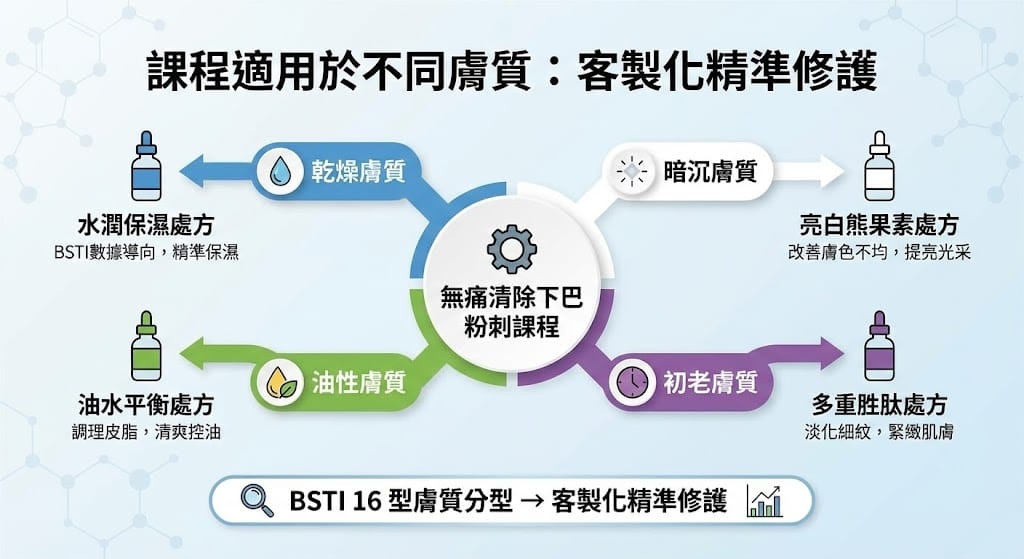 課程適用於不同膚質：客製化精準修護

乾燥膚質

水潤保濕處方
BSTI數據導向，精準保濕

暗沉膚質

亮白熊果素處方
改善膚色不均，提亮光采

無痛清除下巴粉刺課程

油性膚質

油水平衡處方
調理皮脂，清爽控油

初老膚質

多重胜肽處方
淡化細紋，緊緻肌膚

BSTI 16 型膚質分型 → 客製化精準修護